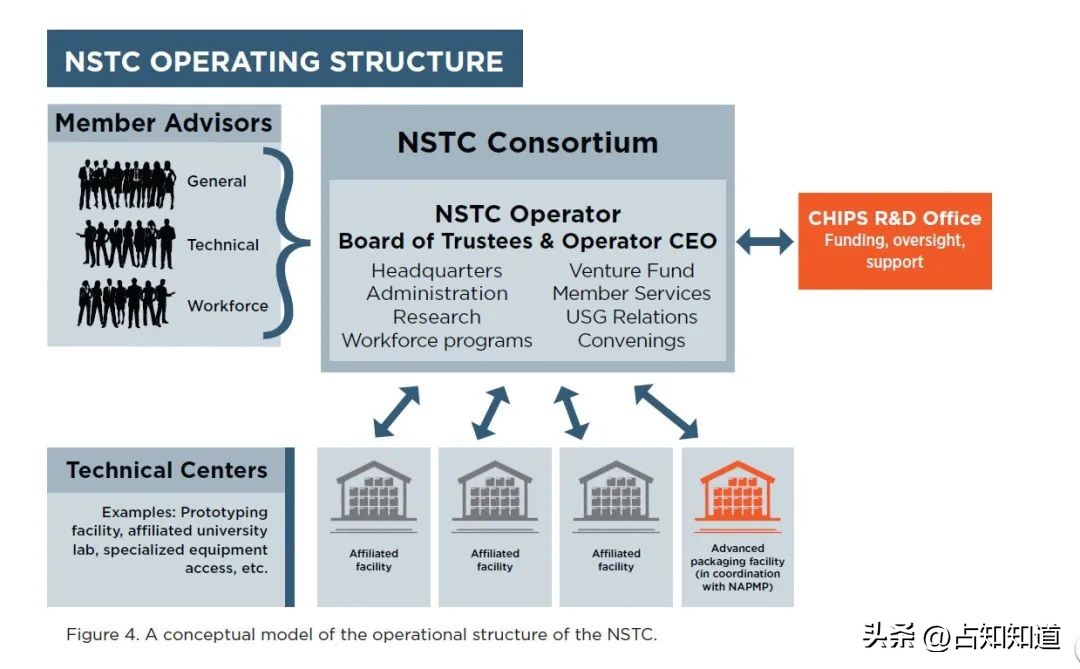 NSTC OPERATING STRUCTURE

Member Advisors

General

Technical

Workforce

NSTC Consortium

NSTC Operator
Board of Trustees & Operator CEO

Headquarters
Administration
Research
Workforce programs

Venture Fund
Member Services
USG Relations
Convenings

CHIPS R&D Office
Funding, oversight, support

Technical Centers

Examples: Prototyping facility, affiliated university lab, specialized equipment access, etc.

Affiliated facility

Affiliated facility

Affiliated facility

Advanced packaging facility (in coordination with NAPMP)

Figure 4. A conceptual model of the operational structure of the NSTC.

头条 @占知知道